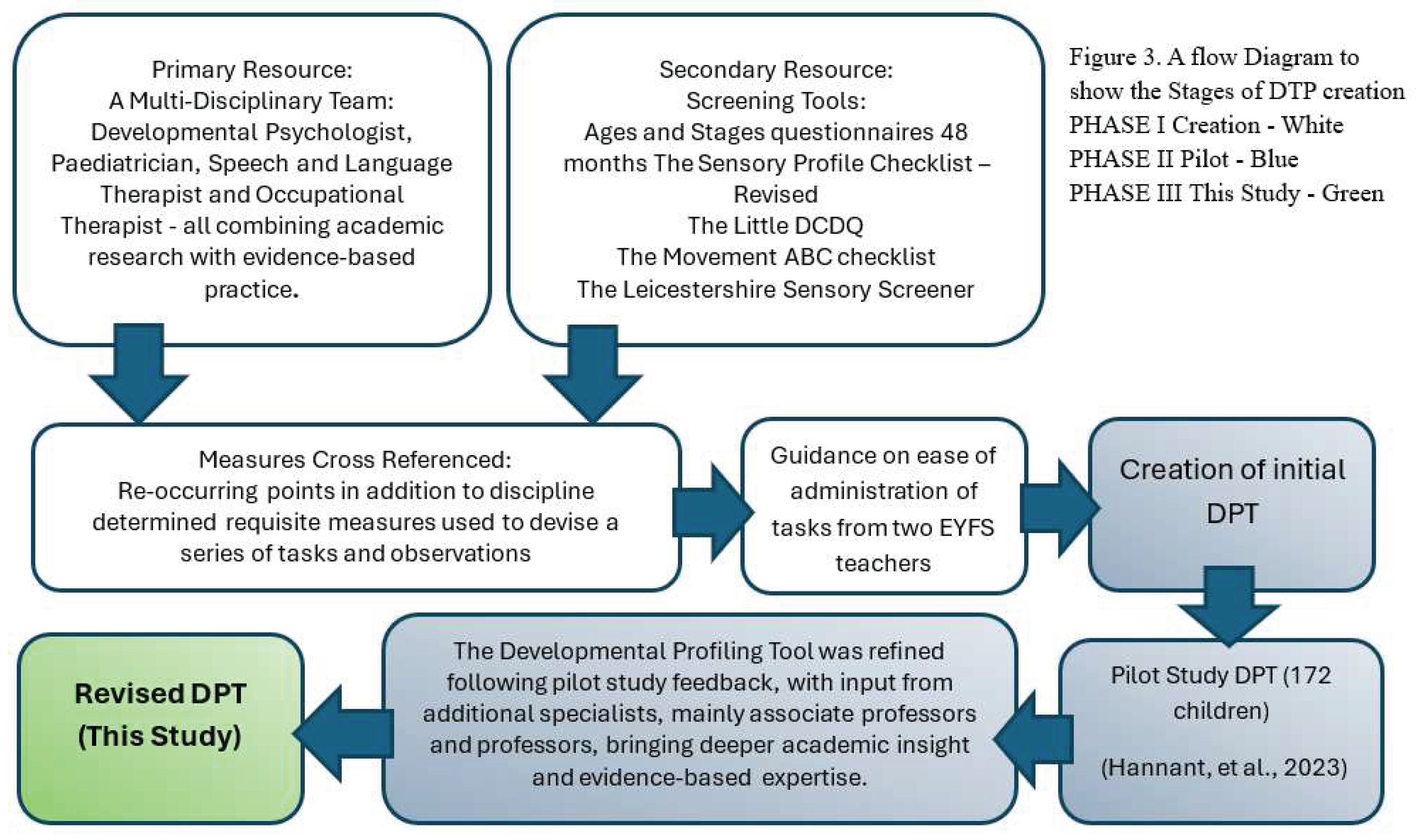 Primary Resource:
A Multi-Disciplinary Team:
Developmental Psychologist, Paediatrician, Speech and Language Therapist and Occupational Therapist - all combining academic research with evidence-based practice.

Secondary Resource:
Screening Tools:
Ages and Stages questionnaires 48 months The Sensory Profile Checklist – Revised
The Little DCDQ
The Movement ABC checklist
The Leicestershire Sensory Screener

Figure 3. A flow Diagram to show the Stages of DTP creation
PHASE I Creation - White
PHASE II Pilot - Blue
PHASE III This Study - Green

Measures Cross Referenced:
Re-occurring points in addition to discipline determined requisite measures used to devise a series of tasks and observations

Guidance on ease of administration of tasks from two EYFS teachers

Creation of initial DPT

Pilot Study DPT (172 children)

(Hannant, et al., 2023)

The Developmental Profiling Tool was refined following pilot study feedback, with input from additional specialists, mainly associate professors and professors, bringing deeper academic insight and evidence-based expertise.

Revised DPT
(This Study)